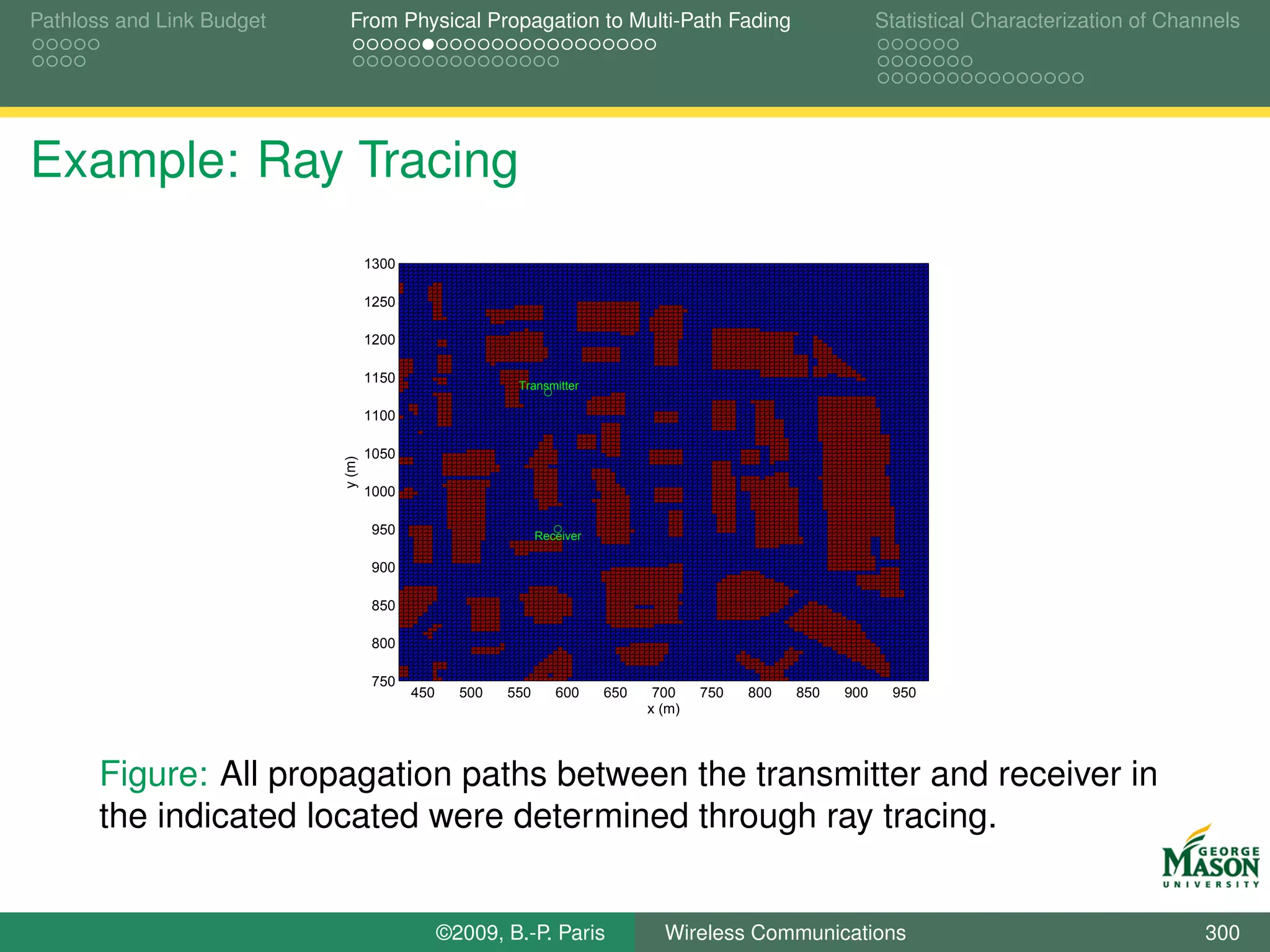 Pathloss and Link Budget

From Physical Propagation to Multi-Path Fading

Statistical Characterization of Channels

Example: Ray Tracing

1300
1250
1200
1150
1100
1050
1000
950
900
850
800
750

y (m)

Transmitter

Receiver

450 500 550 600 650 700 750 800 850 900 950

x (m)

Figure: All propagation paths between the transmitter and receiver in the indicated located were determined through ray tracing.

GEORGE MASON UNIVERSITY

©2009, B.-P. Paris

Wireless Communications

300